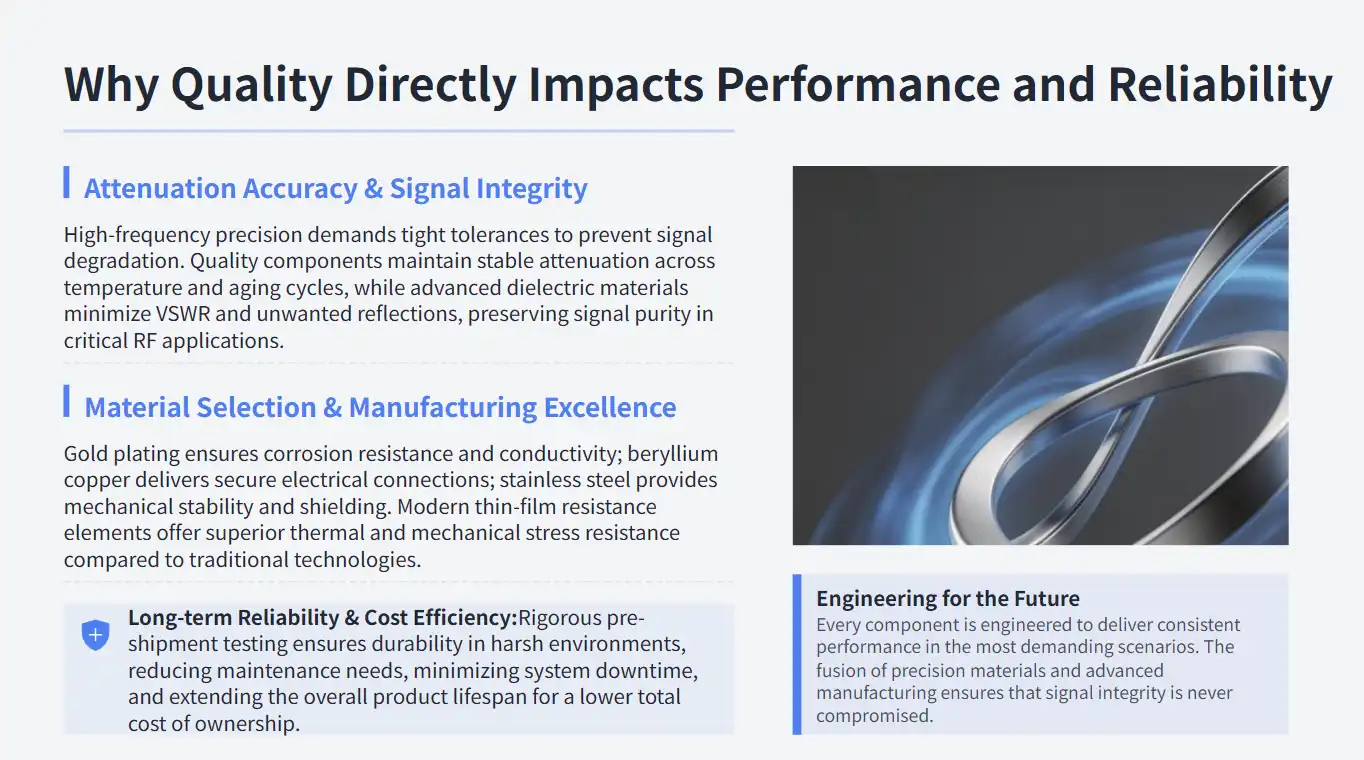 Why Quality Directly Impacts Performance and Reliability

Attenuation Accuracy & Signal Integrity

High-frequency precision demands tight tolerances to prevent signal degradation. Quality components maintain stable attenuation across temperature and aging cycles, while advanced dielectric materials minimize VSWR and unwanted reflections, preserving signal purity in critical RF applications.

Material Selection & Manufacturing Excellence

Gold plating ensures corrosion resistance and conductivity; beryllium copper delivers secure electrical connections; stainless steel provides mechanical stability and shielding. Modern thin-film resistance elements offer superior thermal and mechanical stress resistance compared to traditional technologies.

Long-term Reliability & Cost Efficiency:Rigorous pre-shipment testing ensures durability in harsh environments, reducing maintenance needs, minimizing system downtime, and extending the overall product lifespan for a lower total cost of ownership.

Engineering for the Future
Every component is engineered to deliver consistent performance in the most demanding scenarios. The fusion of precision materials and advanced manufacturing ensures that signal integrity is never compromised.